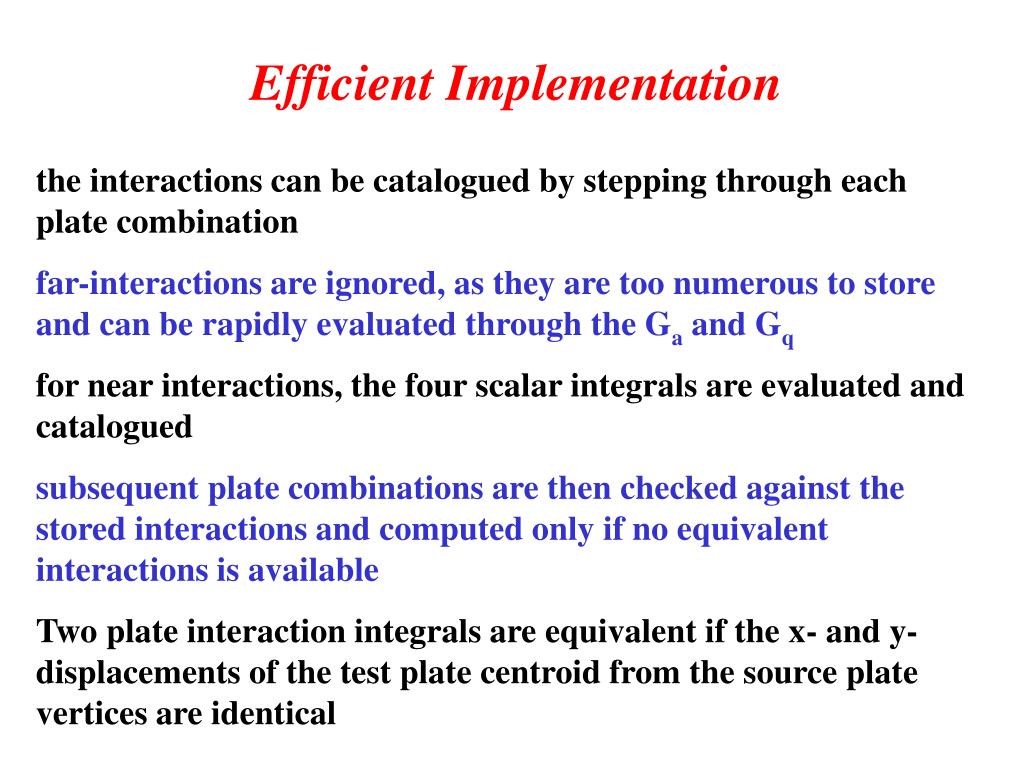 Efficient Implementation

the interactions can be catalogued by stepping through each plate combination

far-interactions are ignored, as they are too numerous to store and can be rapidly evaluated through the $G_a$ and $G_q$

for near interactions, the four scalar integrals are evaluated and catalogued

subsequent plate combinations are then checked against the stored interactions and computed only if no equivalent interactions is available

Two plate interaction integrals are equivalent if the x- and y-displacements of the test plate centroid from the source plate vertices are identical